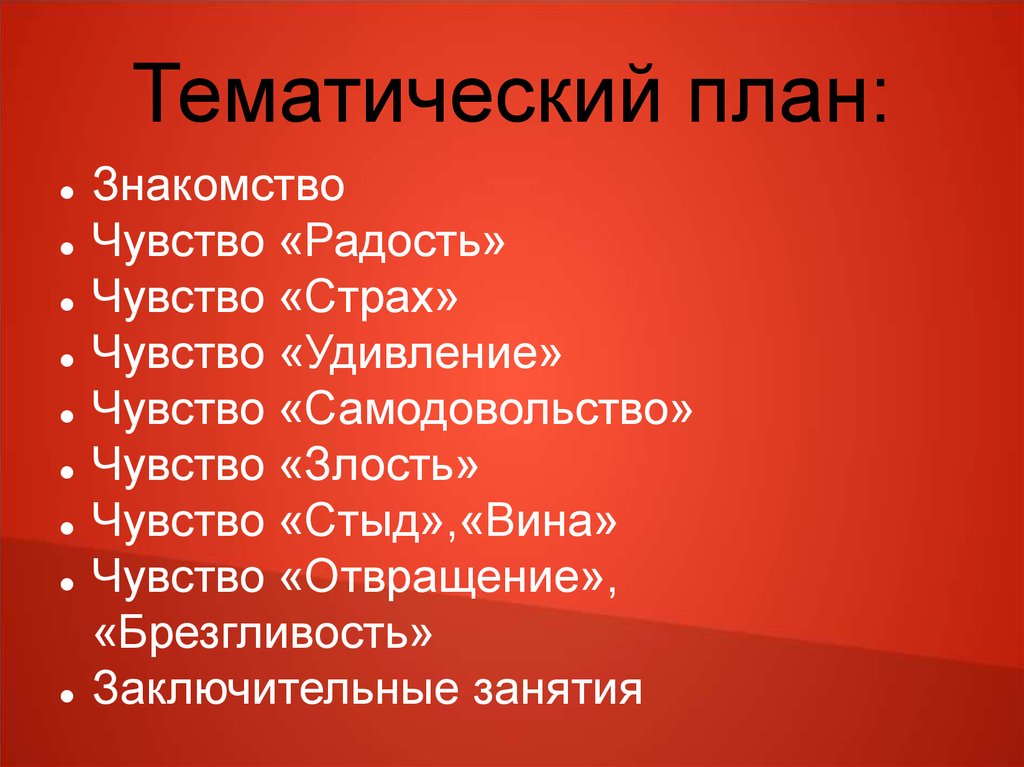 Тематический план:

- Знакомство
- Чувство «Радость»
- Чувство «Страх»
- Чувство «Удивление»
- Чувство «Самодовольство»
- Чувство «Злость»
- Чувство «Стыд»,«Вина»
- Чувство «Отвращение», «Брезгливость»
- Заключительные занятия